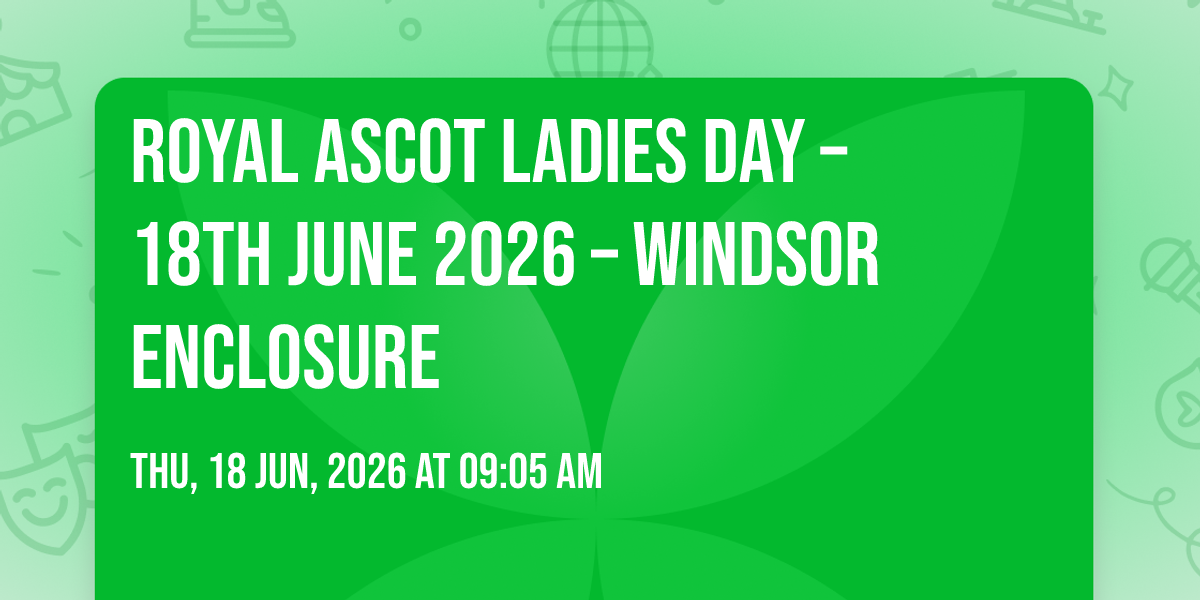 ROYAL ASCOT LADIES DAY - 18TH JUNE 2026 - WINDSOR ENCLOSURE

THU, 18 JUN, 2026 AT 09:05 AM